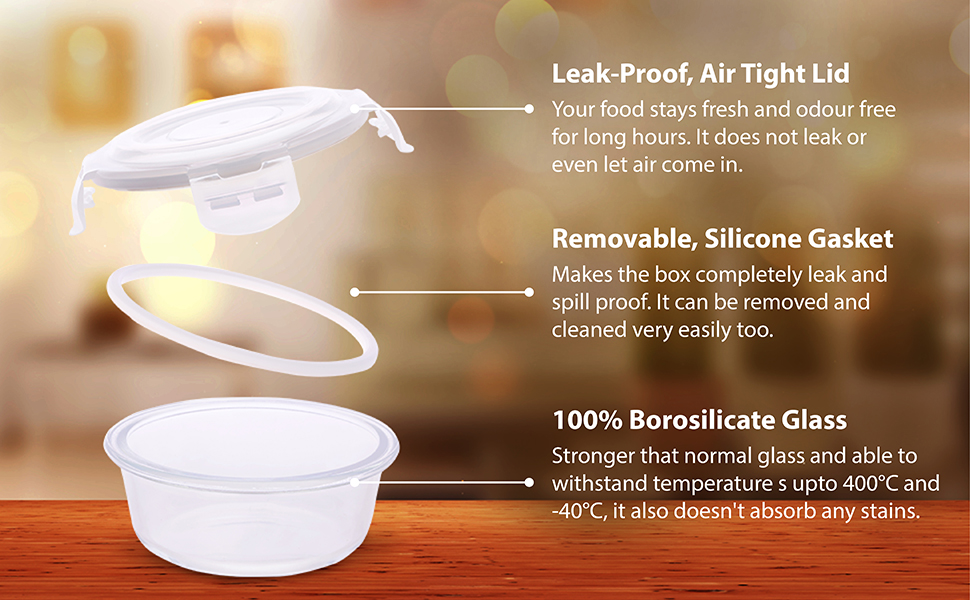 Leak-Proof, Air Tight Lid
Your food stays fresh and odour free for long hours. It does not leak or even let air come in.

Removable, Silicone Gasket
Makes the box completely leak and spill proof. It can be removed and cleaned very easily too.

100% Borosilicate Glass
Stronger that normal glass and able to withstand temperature s upto 400°C and -40°C, it also doesn't absorb any stains.